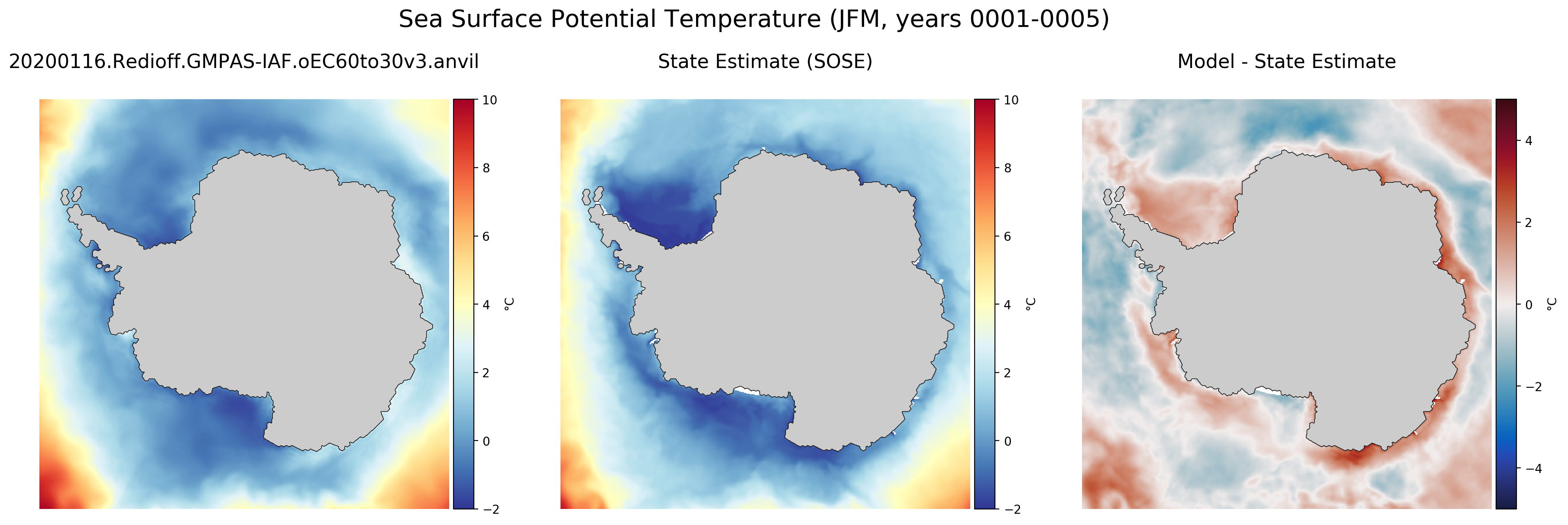 Sea Surface Potential Temperature (JFM, years 0001-0005)

20200116.Redioff.GMPAS-IAF.oEC60to30v3.anvil

10
8
6
4
2
0
−2
°C

State Estimate (SOSE)

10
8
6
4
2
0
−2
°C

Model - State Estimate

4
2
0
−2
−4
°C